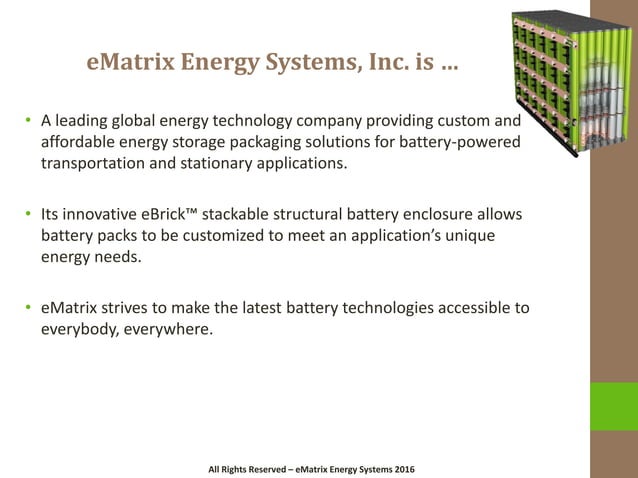 eMatrix Energy Systems, Inc. is …

• A leading global energy technology company providing custom and affordable energy storage packaging solutions for battery-powered transportation and stationary applications.

• Its innovative eBrick™ stackable structural battery enclosure allows battery packs to be customized to meet an application's unique energy needs.

• eMatrix strives to make the latest battery technologies accessible to everybody, everywhere.

All Rights Reserved – eMatrix Energy Systems 2016